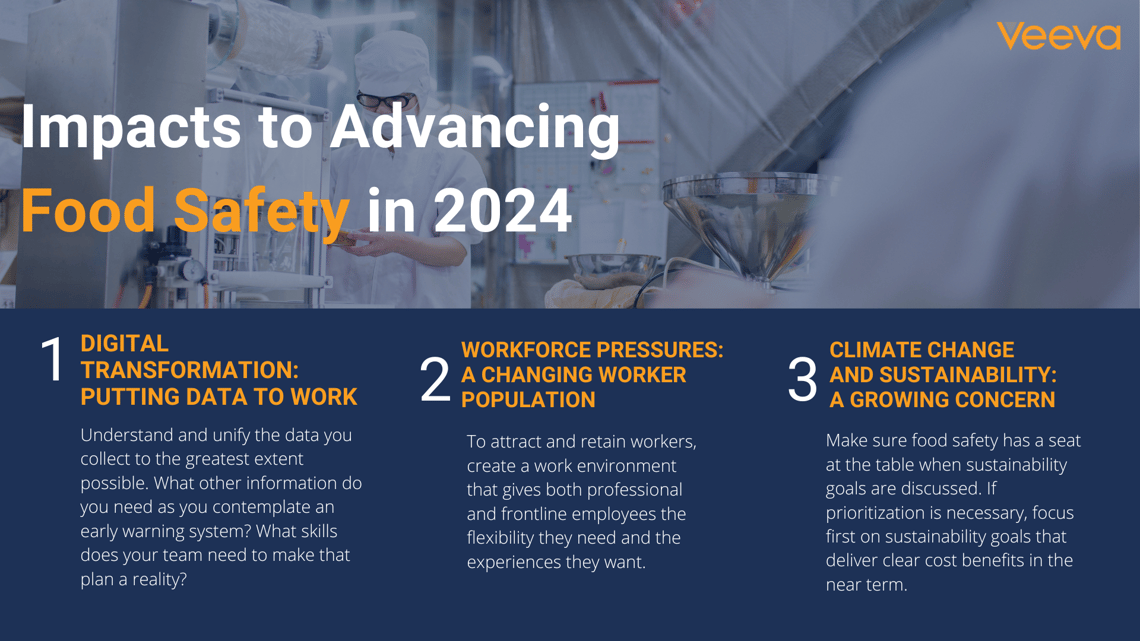 Veeva

Impacts to Advancing Food Safety in 2024

1 DIGITAL TRANSFORMATION: PUTTING DATA TO WORK

Understand and unify the data you collect to the greatest extent possible. What other information do you need as you contemplate an early warning system? What skills does your team need to make that plan a reality?

2 WORKFORCE PRESSURES: A CHANGING WORKER POPULATION

To attract and retain workers, create a work environment that gives both professional and frontline employees the flexibility they need and the experiences they want.

3 CLIMATE CHANGE AND SUSTAINABILITY: A GROWING CONCERN

Make sure food safety has a seat at the table when sustainability goals are discussed. If prioritization is necessary, focus first on sustainability goals that deliver clear cost benefits in the near term.